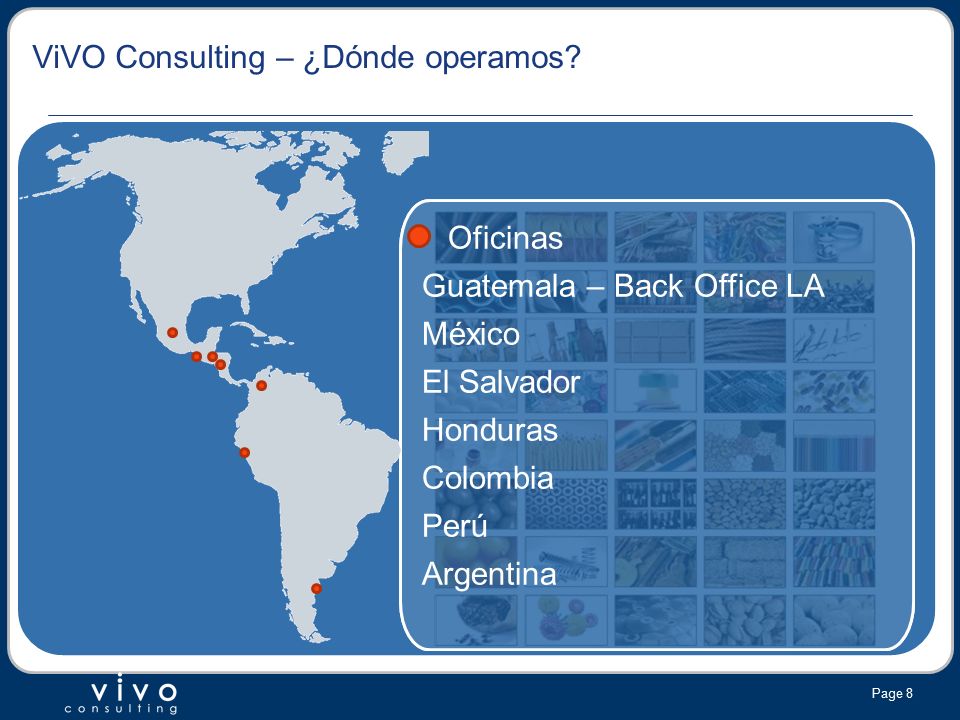 ViVO Consulting – ¿Dónde operamos?

Oficinas

Guatemala – Back Office LA

México

El Salvador

Honduras

Colombia

Perú

Argentina

vivo consulting

Page 8